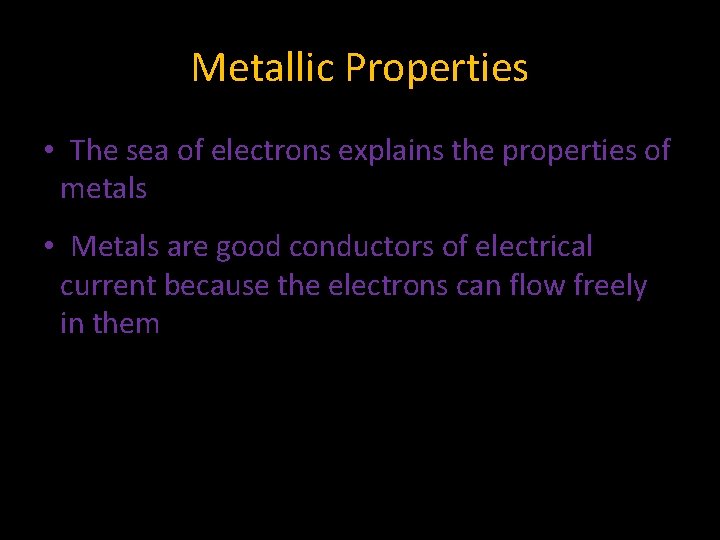 Metallic Properties

• The sea of electrons explains the properties of metals

• Metals are good conductors of electrical current because the electrons can flow freely in them